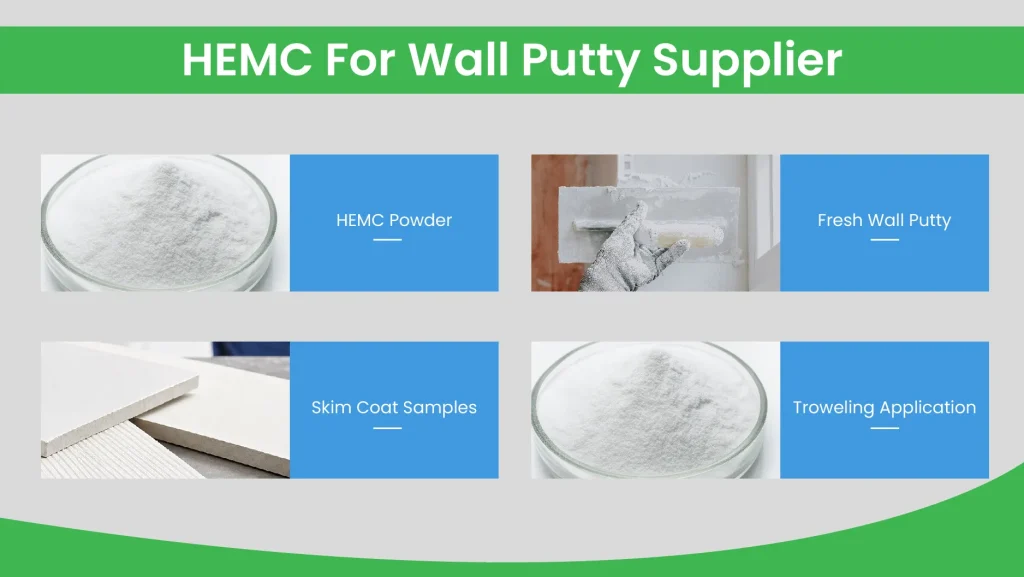 HEMC For Wall Putty Supplier

HEMC Powder

Fresh Wall Putty

Skim Coat Samples

Troweling Application